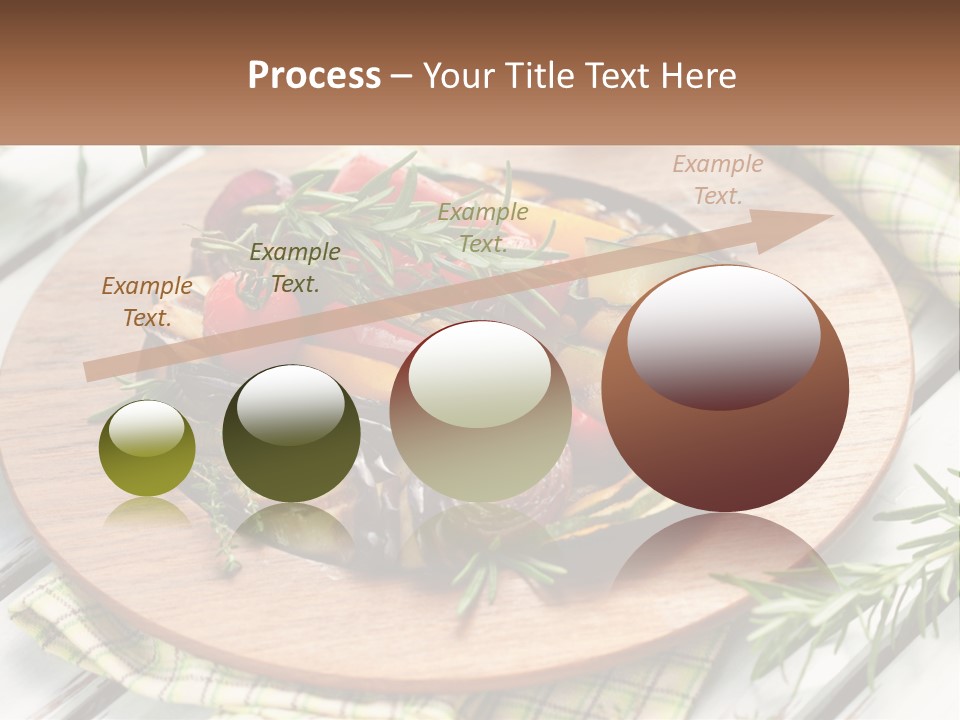 Process – Your Title Text Here

Example Text.

Example Text.

Example Text.

Example Text.